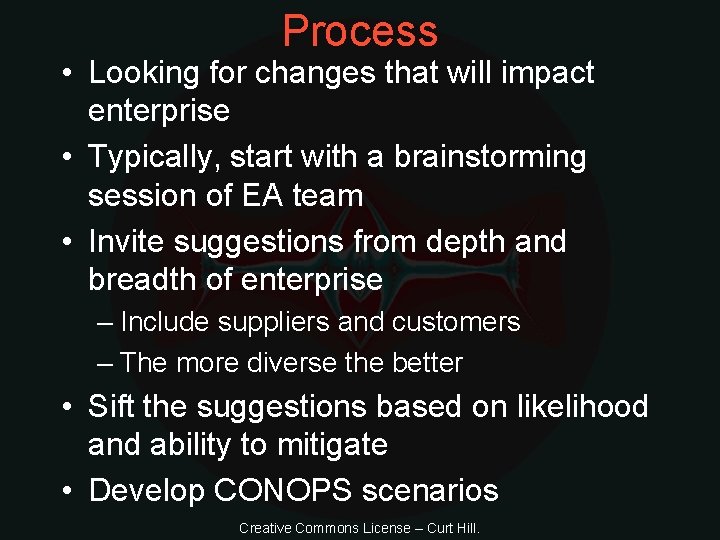 Process

• Looking for changes that will impact enterprise
• Typically, start with a brainstorming session of EA team
• Invite suggestions from depth and breadth of enterprise
– Include suppliers and customers
– The more diverse the better
• Sift the suggestions based on likelihood and ability to mitigate
• Develop CONOPS scenarios

Creative Commons License – Curt Hill.